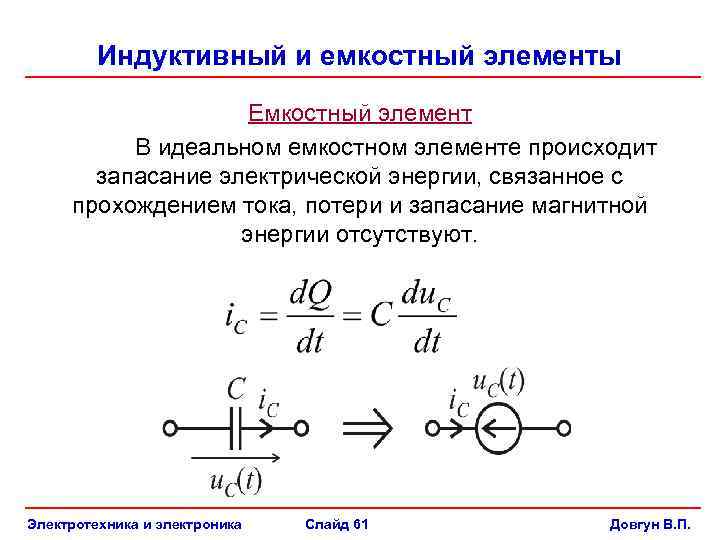 Индуктивный и емкостный элементы

Емкостный элемент

В идеальном емкостном элементе происходит запасание электрической энергии, связанное с прохождением тока, потери и запасание магнитной энергии отсутствуют.

$i_C = \frac{dQ}{dt} = C\frac{du_C}{dt}$

$C$ $i_C$ $u_C(t)$ $\Rightarrow$ $i_C$ $u_C(t)$

Электротехника и электроника Слайд 61 Довгун В.П.